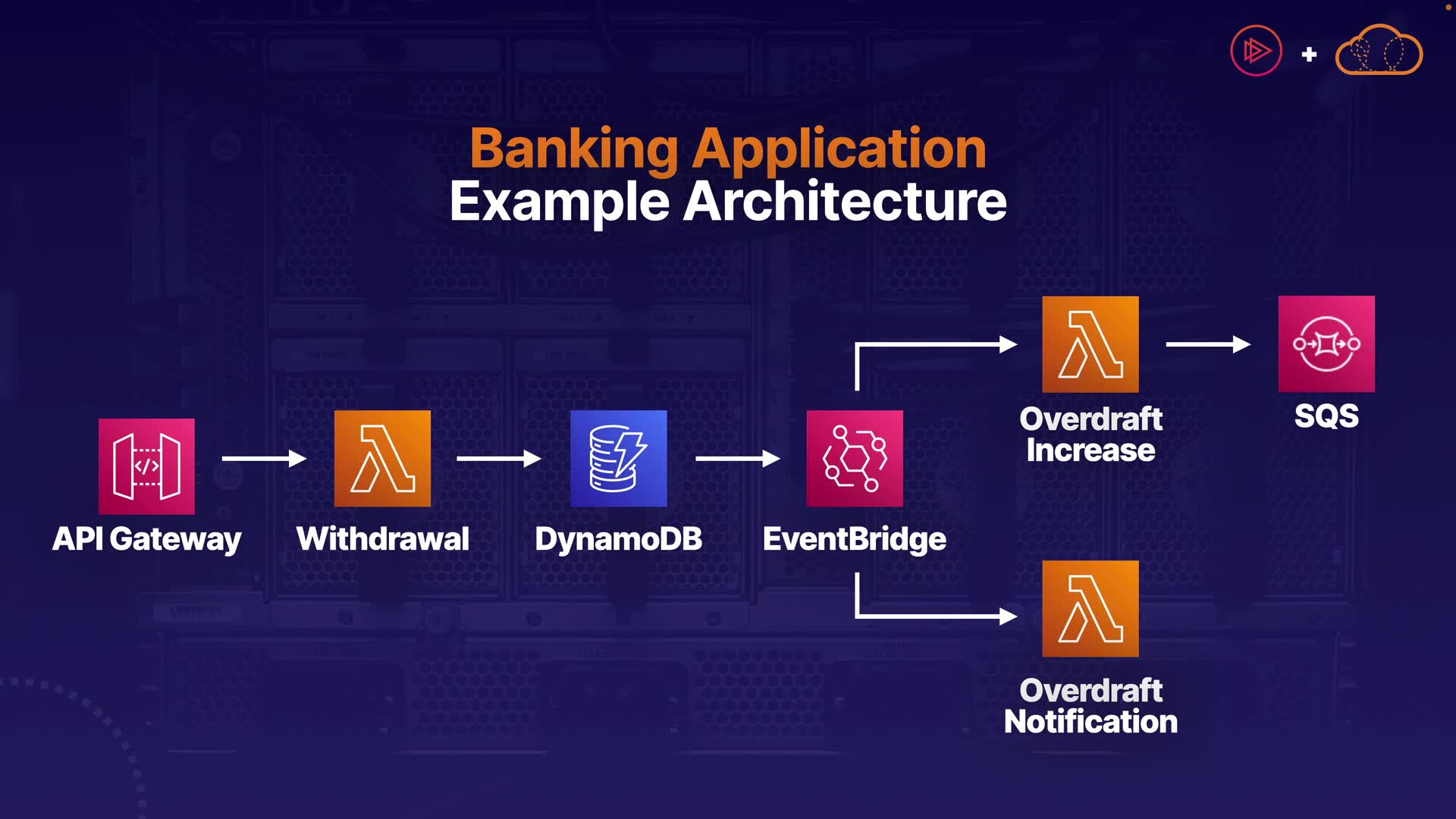 Banking Application
Example Architecture

API Gateway

Withdrawal

DynamoDB

EventBridge

Overdraft Increase

SQS

Overdraft Notification